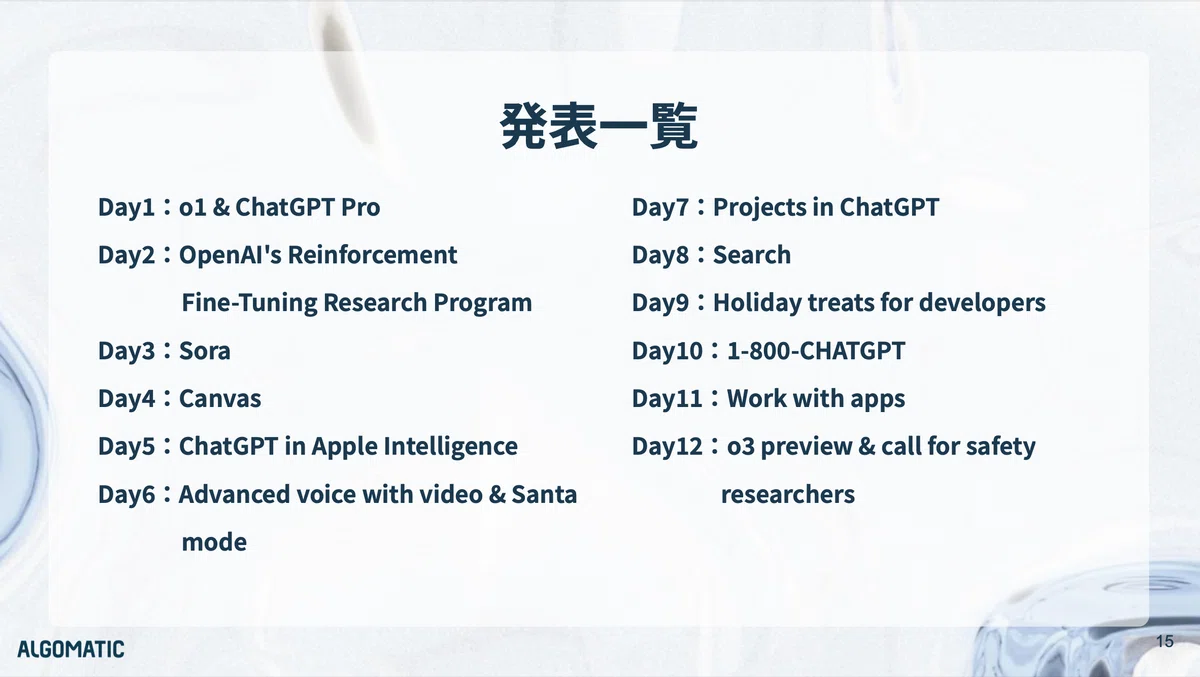 発表一覧

Day1：o1 & ChatGPT Pro
Day2：OpenAI's Reinforcement Fine-Tuning Research Program
Day3：Sora
Day4：Canvas
Day5：ChatGPT in Apple Intelligence
Day6：Advanced voice with video & Santa mode

Day7：Projects in ChatGPT
Day8：Search
Day9：Holiday treats for developers
Day10：1-800-CHATGPT
Day11：Work with apps
Day12：o3 preview & call for safety researchers

ALGOMATIC

15